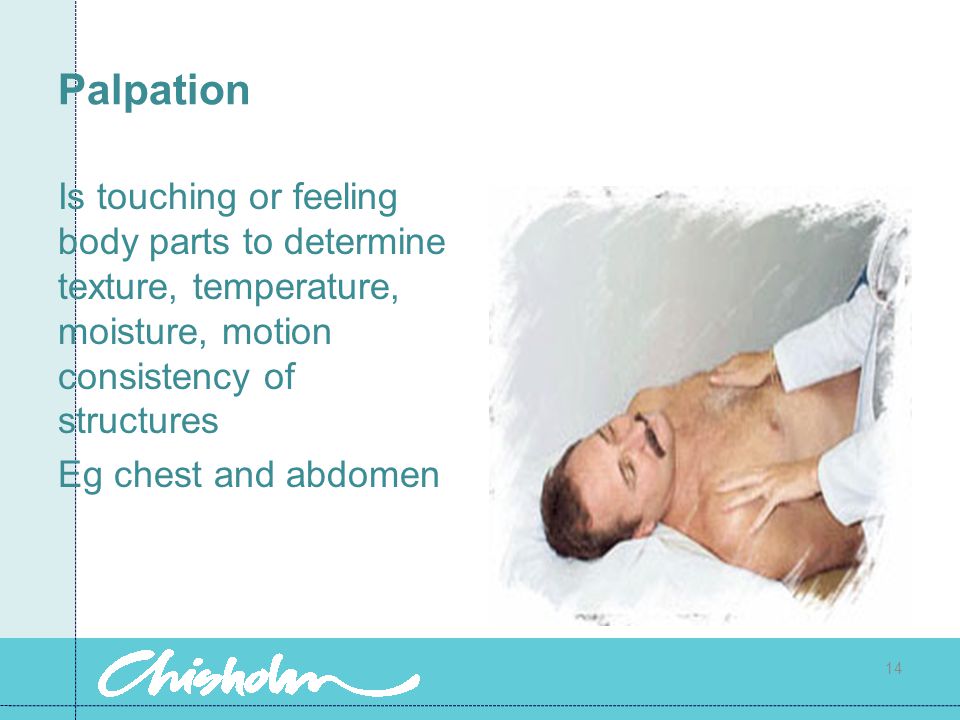 Palpation

Is touching or feeling body parts to determine texture, temperature, moisture, motion consistency of structures

Eg chest and abdomen

Chisholm

14